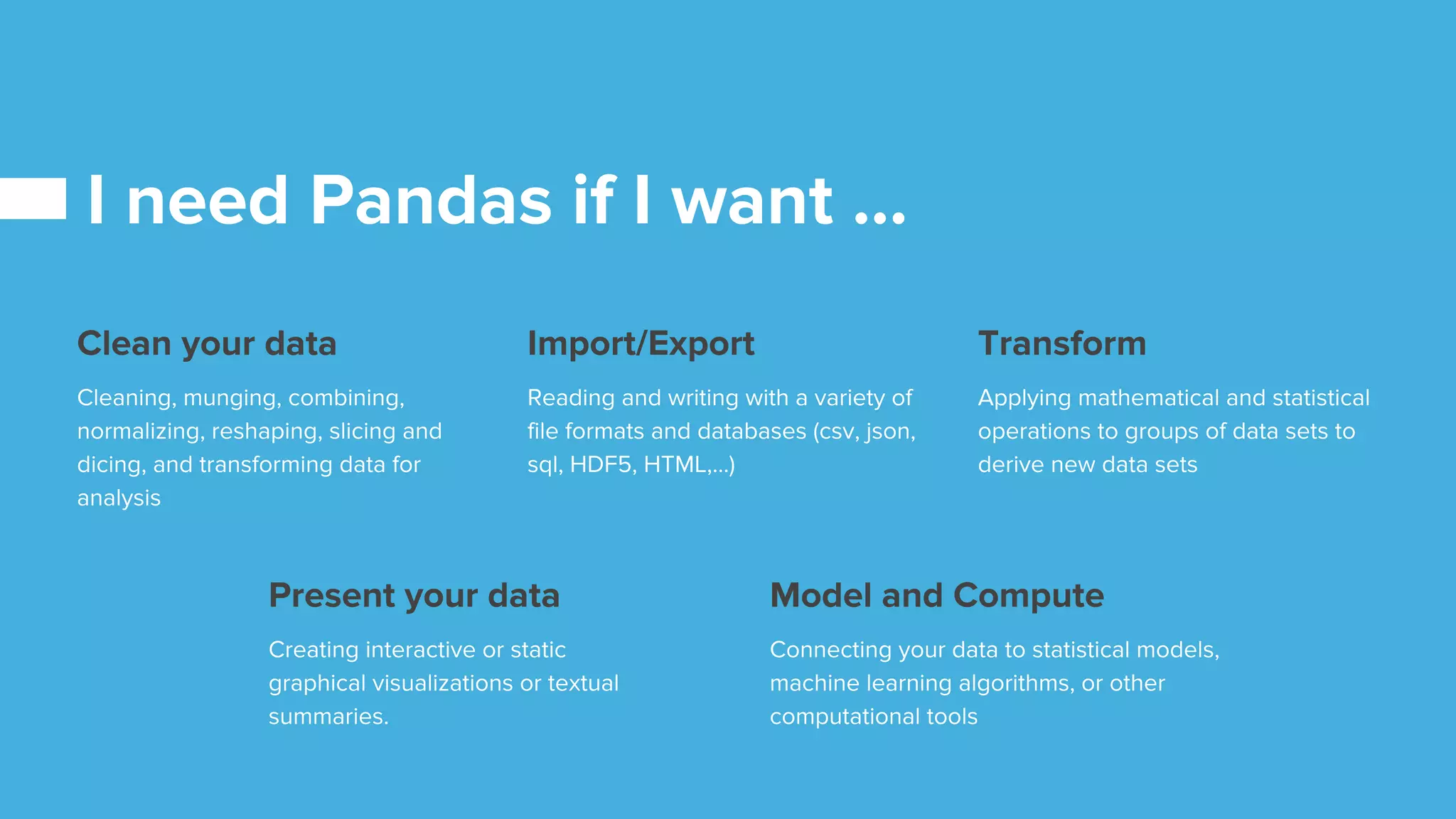 I need Pandas if I want ...

Clean your data

Cleaning, munging, combining, normalizing, reshaping, slicing and dicing, and transforming data for analysis

Import/Export

Reading and writing with a variety of file formats and databases (csv, json, sql, HDF5, HTML,...)

Transform

Applying mathematical and statistical operations to groups of data sets to derive new data sets

Present your data

Creating interactive or static graphical visualizations or textual summaries.

Model and Compute

Connecting your data to statistical models, machine learning algorithms, or other computational tools